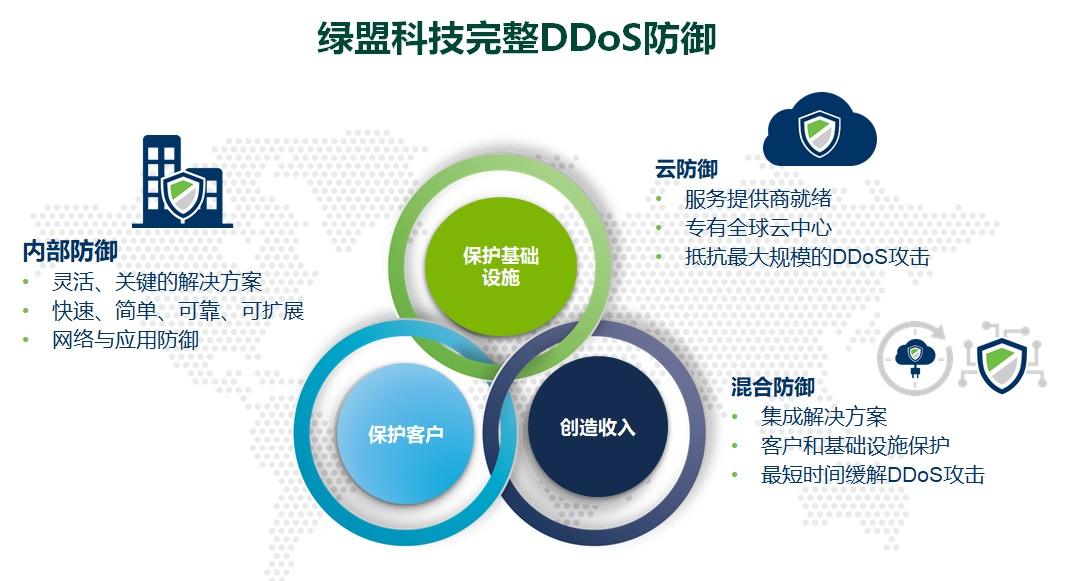 绿盟科技完整DDoS防御

内部防御
• 灵活、关键的解决方案
• 快速、简单、可靠、可扩展
• 网络与应用防御

保护基础设施

保护客户

创造收入

云防御
• 服务提供商就绪
• 专有全球云中心
• 抵抗最大规模的DDoS攻击

混合防御
• 集成解决方案
• 客户和基础设施保护
• 最短时间缓解DDoS攻击